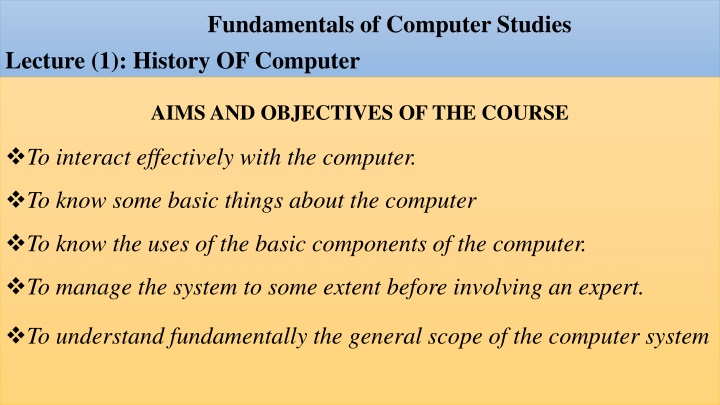 Fundamentals of Computer Studies
Lecture (1): History OF Computer

AIMS AND OBJECTIVES OF THE COURSE

❖To interact effectively with the computer.

❖To know some basic things about the computer

❖To know the uses of the basic components of the computer.

❖To manage the system to some extent before involving an expert.

❖To understand fundamentally the general scope of the computer system